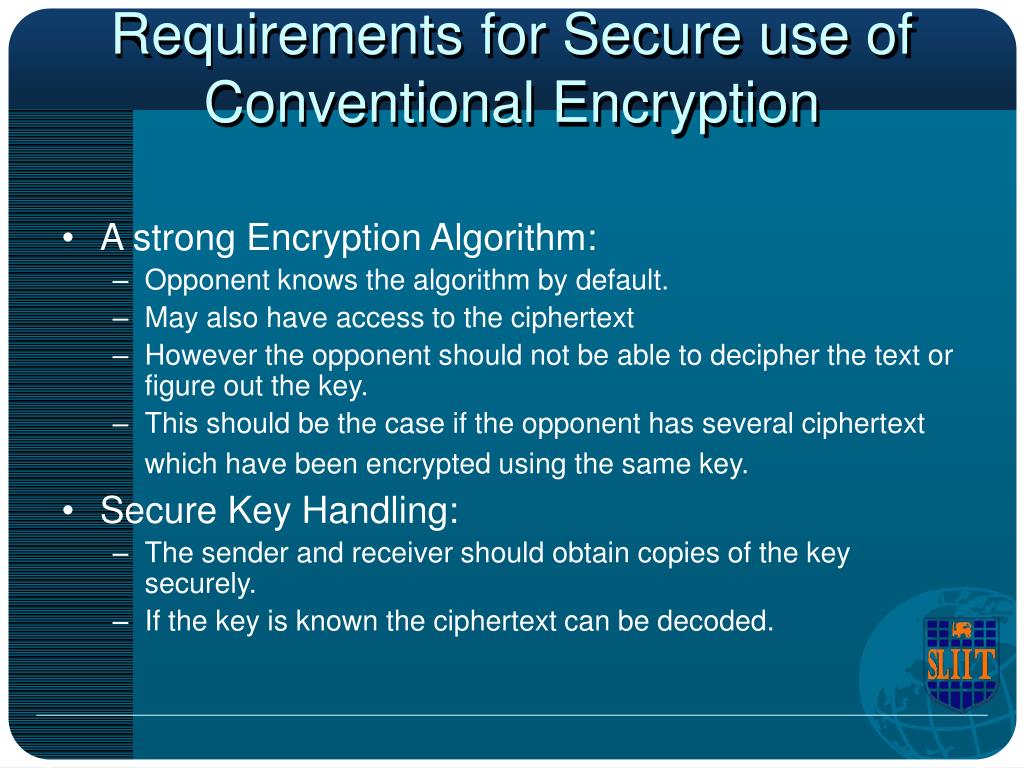 Requirements for Secure use of Conventional Encryption

• A strong Encryption Algorithm:
– Opponent knows the algorithm by default.
– May also have access to the ciphertext
– However the opponent should not be able to decipher the text or figure out the key.
– This should be the case if the opponent has several ciphertext which have been encrypted using the same key.

• Secure Key Handling:
– The sender and receiver should obtain copies of the key securely.
– If the key is known the ciphertext can be decoded.

SLIIT